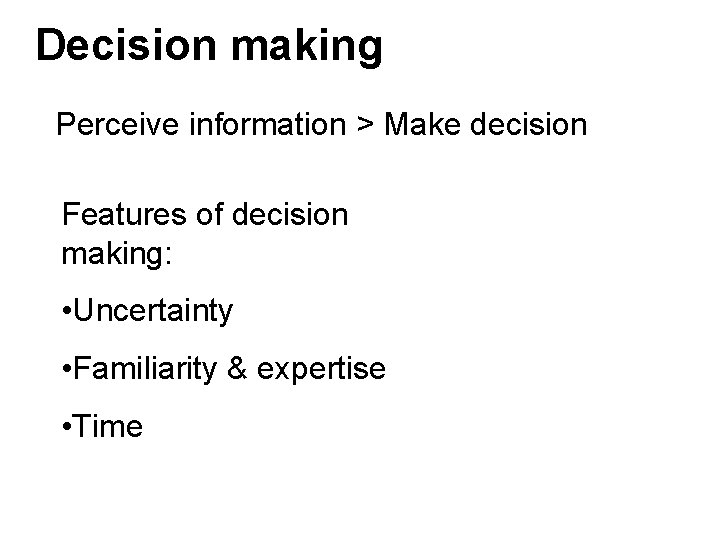 Decision making

Perceive information > Make decision

Features of decision making:

• Uncertainty

• Familiarity & expertise

• Time